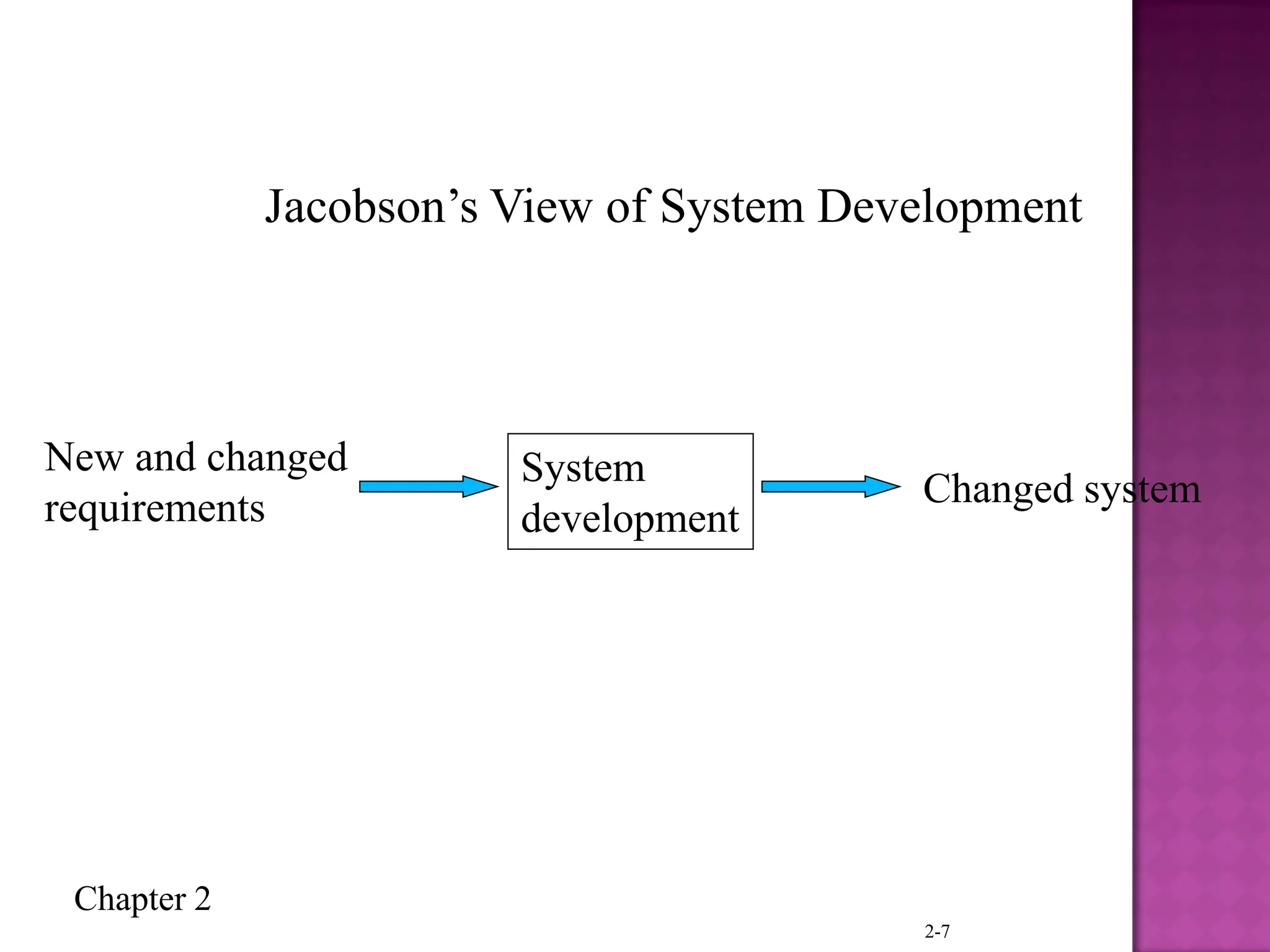 Jacobson’s View of System Development

New and changed requirements

System development

Changed system

Chapter 2

2-7